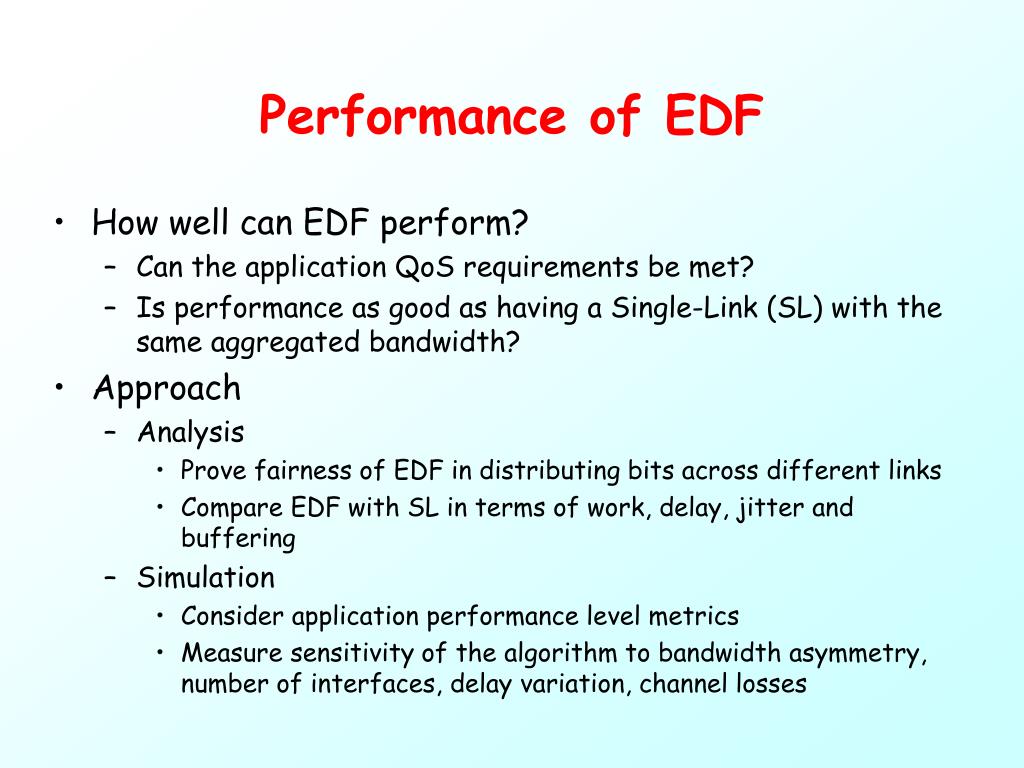 Performance of EDF

• How well can EDF perform?
– Can the application QoS requirements be met?
– Is performance as good as having a Single-Link (SL) with the same aggregated bandwidth?

• Approach
– Analysis
• Prove fairness of EDF in distributing bits across different links
• Compare EDF with SL in terms of work, delay, jitter and buffering
– Simulation
• Consider application performance level metrics
• Measure sensitivity of the algorithm to bandwidth asymmetry, number of interfaces, delay variation, channel losses